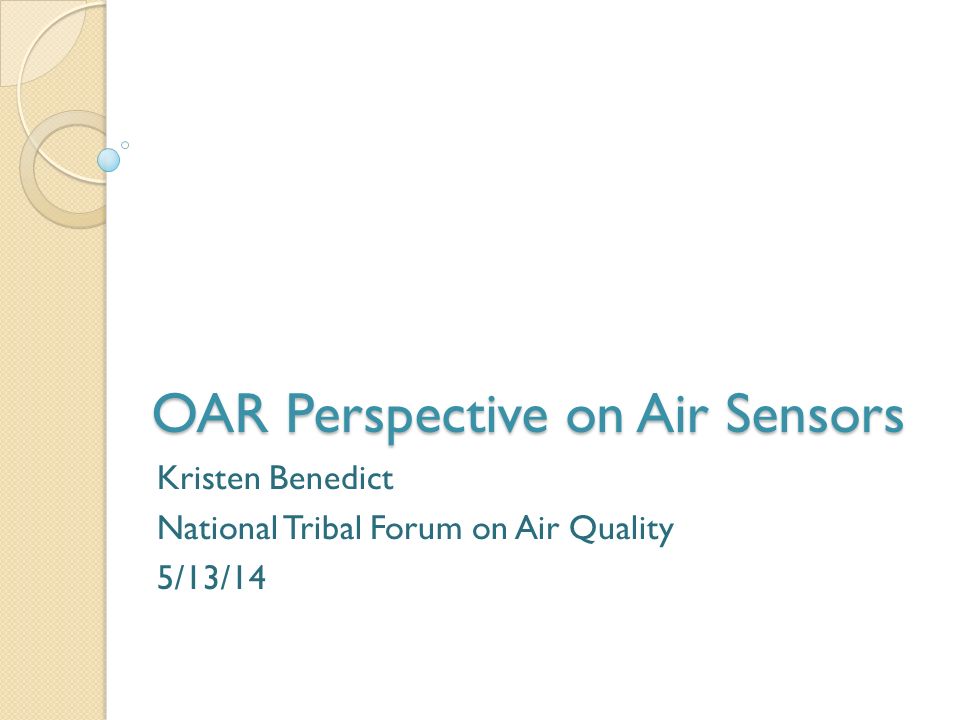 OAR Perspective on Air Sensors

Kristen Benedict
National Tribal Forum on Air Quality
5/13/14